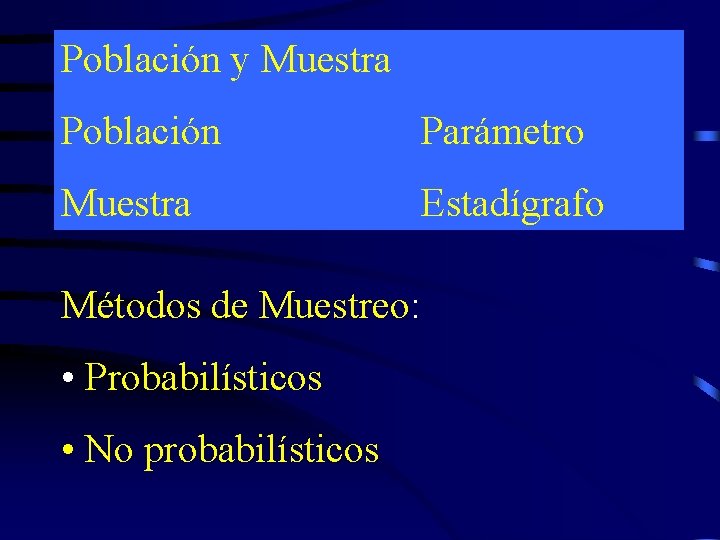 Población y Muestra

Población Parámetro

Muestra Estadígrafo

Métodos de Muestreo:

• Probabilísticos

• No probabilísticos